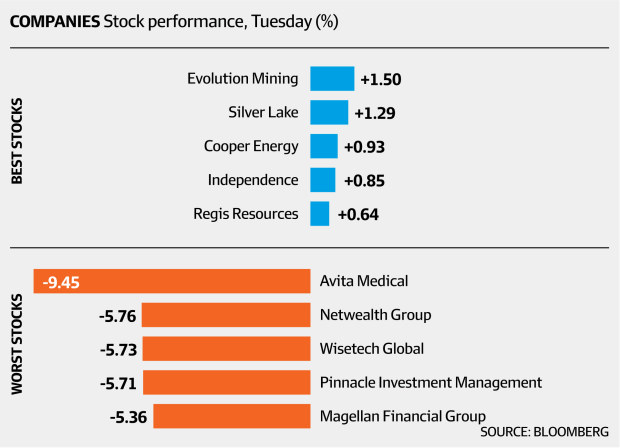 COMPANIES Stock performance, Tuesday (%)

BEST STOCKS

Evolution Mining +1.50
Silver Lake +1.29
Cooper Energy +0.93
Independence +0.85
Regis Resources +0.64

WORST STOCKS

-9.45 Avita Medical
-5.76 Netwealth Group
-5.73 Wisetech Global
-5.71 Pinnacle Investment Management
-5.36 Magellan Financial Group

SOURCE: BLOOMBERG